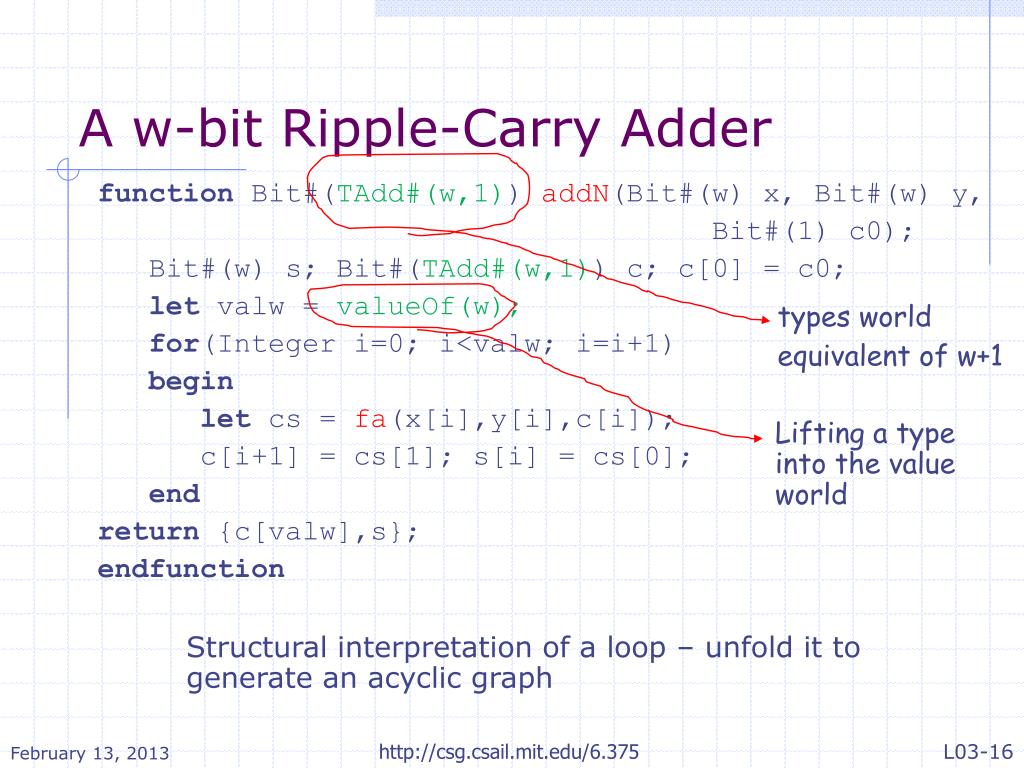 A w-bit Ripple-Carry Adder

function Bit#(TAdd#(w,1)) addN(Bit#(w) x, Bit#(w) y, Bit#(1) c0);
Bit#(w) s; Bit#(TAdd#(w,1)) c; c[0] = c0;
let valw = valueOf(w);
for(Integer i=0; i<valw; i=i+1)
begin
let cs = fa(x[i],y[i],c[i]);
c[i+1] = cs[1]; s[i] = cs[0];
end
return {c[valw],s};
endfunction

types world equivalent of w+1

Lifting a type into the value world

Structural interpretation of a loop – unfold it to generate an acyclic graph

February 13, 2013

http://csg.csail.mit.edu/6.375

L03-16